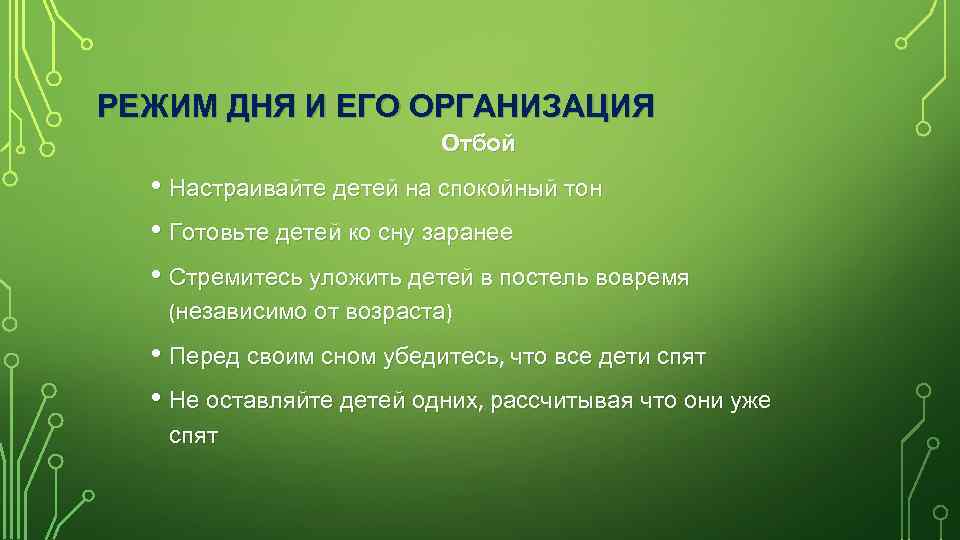 РЕЖИМ ДНЯ И ЕГО ОРГАНИЗАЦИЯ

Отбой

• Настраивайте детей на спокойный тон
• Готовьте детей ко сну заранее
• Стремитесь уложить детей в постель вовремя (независимо от возраста)
• Перед своим сном убедитесь, что все дети спят
• Не оставляйте детей одних, рассчитывая что они уже спят